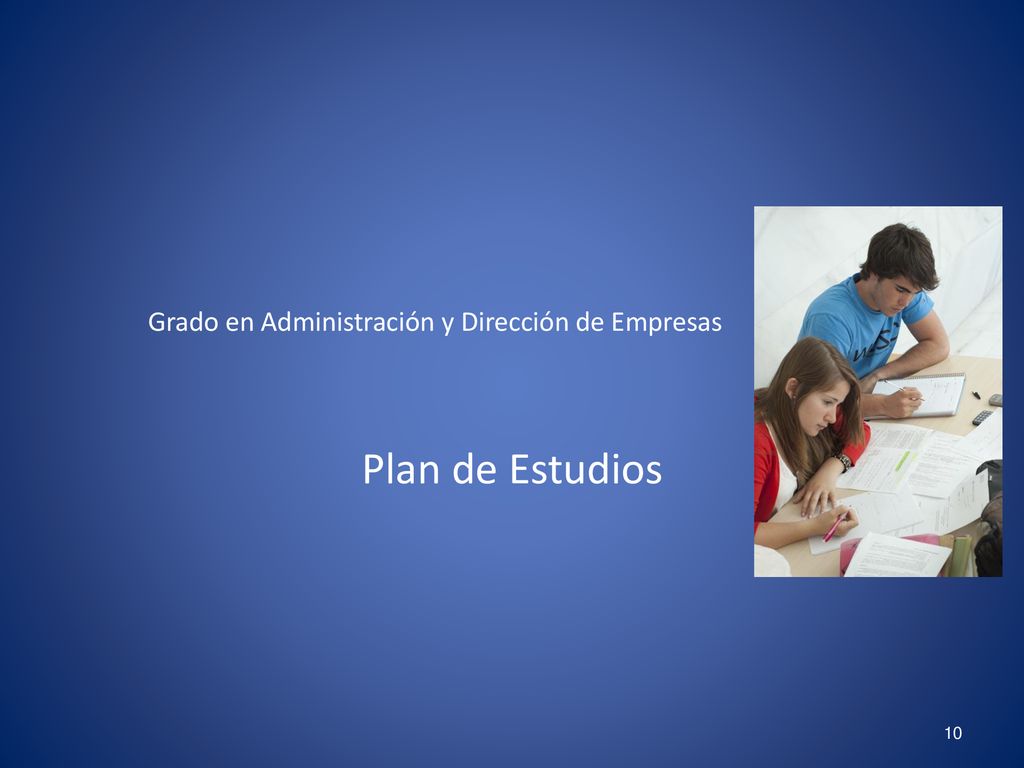 Grado en Administración y Dirección de Empresas

Plan de Estudios

10